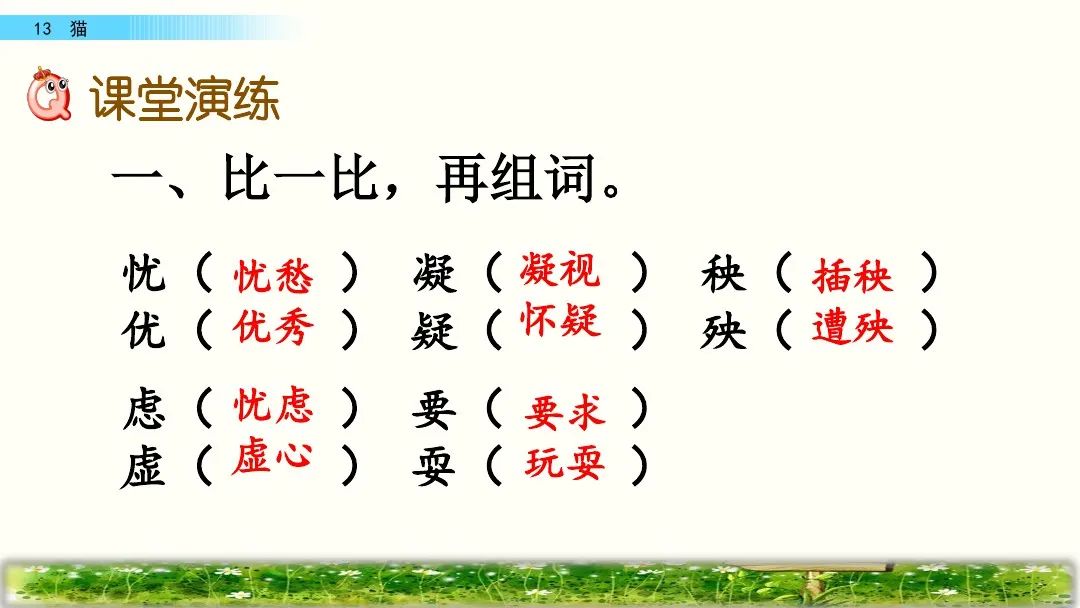 13 猫

课堂演练

一、比一比，再组词。

忧（忧愁） 凝（凝视） 秧（插秧）
优（优秀） 疑（怀疑） 殃（遭殃）

虑（忧虑） 要（要求）
虚（虚心） 耍（玩耍）